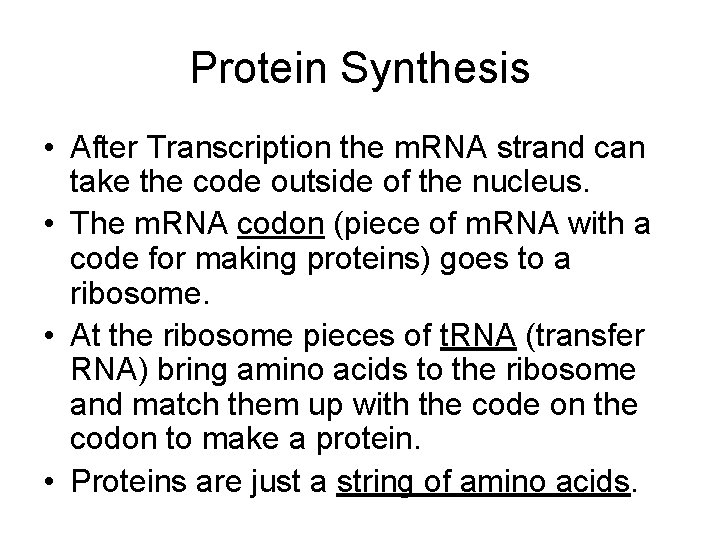 Protein Synthesis

• After Transcription the mRNA strand can take the code outside of the nucleus.
• The mRNA codon (piece of mRNA with a code for making proteins) goes to a ribosome.
• At the ribosome pieces of tRNA (transfer RNA) bring amino acids to the ribosome and match them up with the code on the codon to make a protein.
• Proteins are just a string of amino acids.